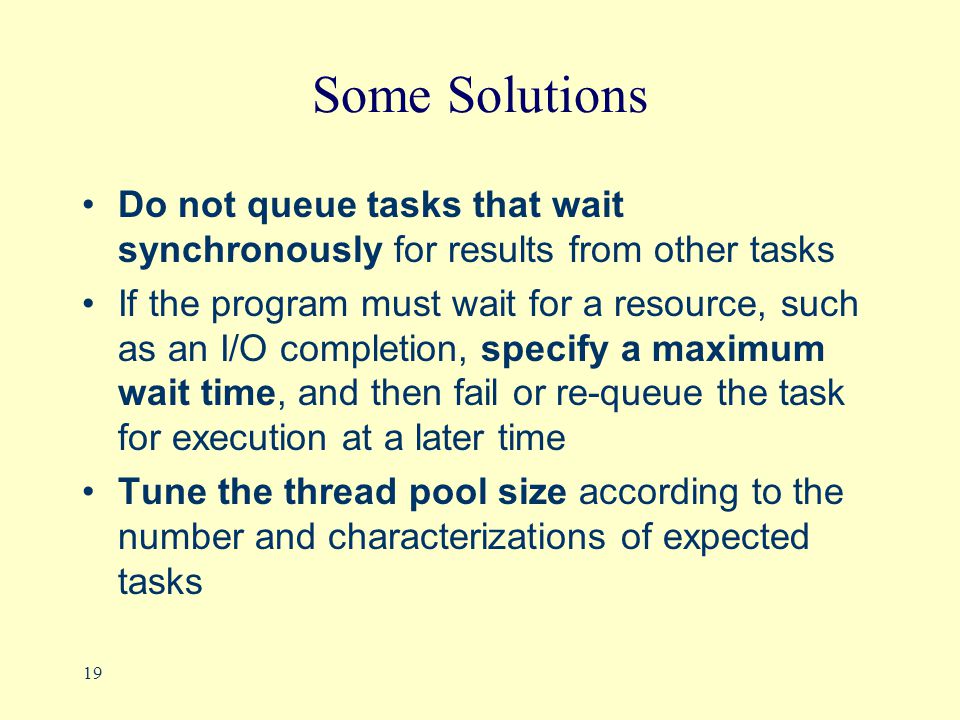 Some Solutions

• Do not queue tasks that wait synchronously for results from other tasks

• If the program must wait for a resource, such as an I/O completion, specify a maximum wait time, and then fail or re-queue the task for execution at a later time

• Tune the thread pool size according to the number and characterizations of expected tasks

19